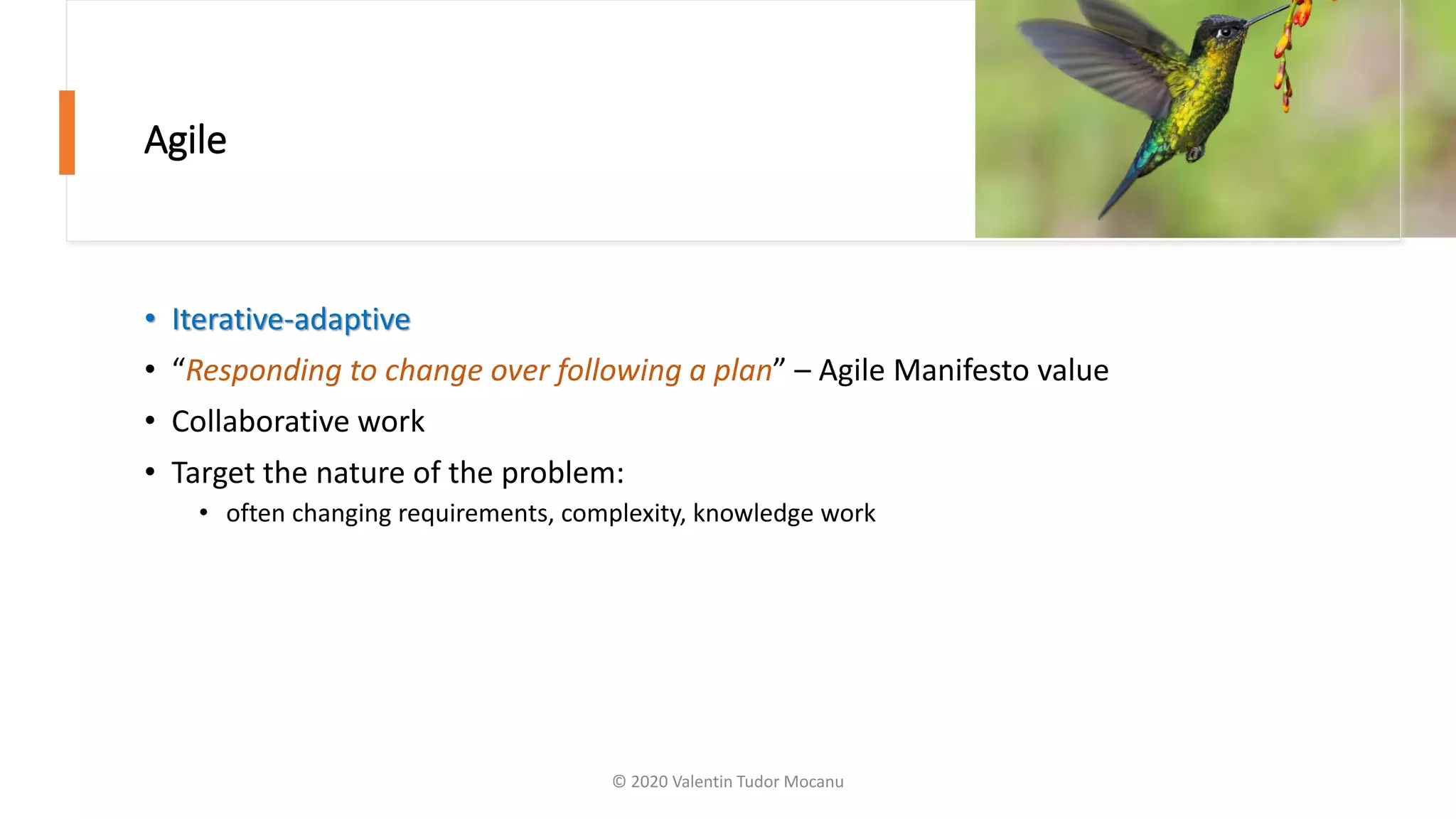 Agile

• Iterative-adaptive
• “Responding to change over following a plan” – Agile Manifesto value
• Collaborative work
• Target the nature of the problem:
  • often changing requirements, complexity, knowledge work

© 2020 Valentin Tudor Mocanu